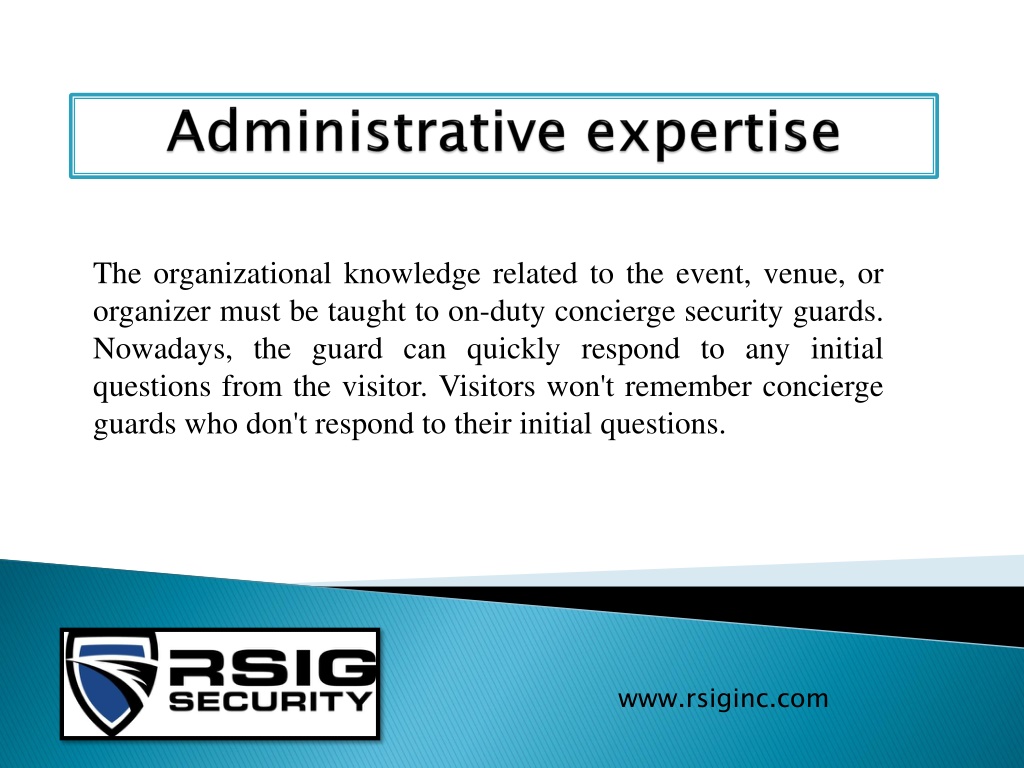 Administrative expertise

The organizational knowledge related to the event, venue, or organizer must be taught to on-duty concierge security guards. Nowadays, the guard can quickly respond to any initial questions from the visitor. Visitors won't remember concierge guards who don't respond to their initial questions.

RSIG
SECURITY

www.rsiginc.com